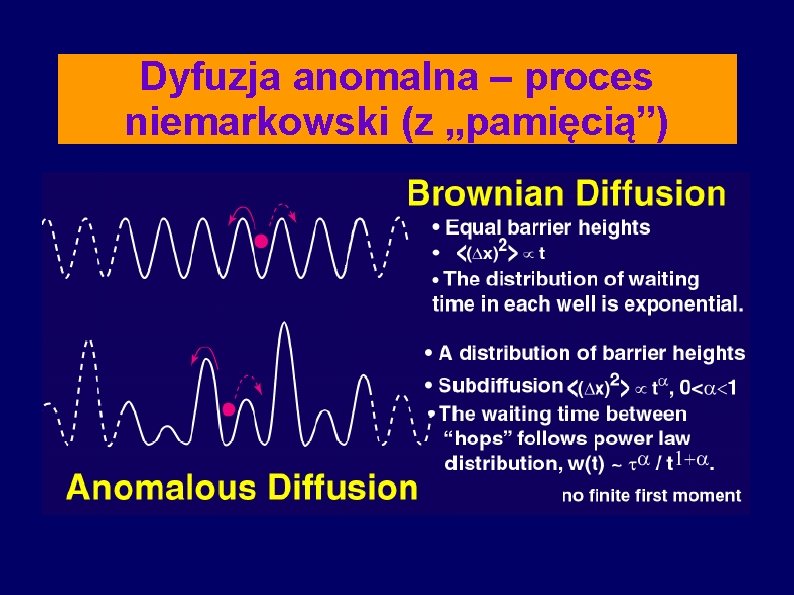 Dyfuzja anomalna – proces niemarkowski (z „pamięcią”)

Brownian Diffusion

• Equal barrier heights

• $\langle(\Delta x)^2\rangle \propto t$

• The distribution of waiting time in each well is exponential.

• A distribution of barrier heights

• Subdiffusion $\langle(\Delta x)^2\rangle \propto t^{\alpha}$, $0<\alpha<1$

• The waiting time between “hops” follows power law distribution, $w(t) \sim \tau^{\alpha} / t^{1+\alpha}$.

no finite first moment

Anomalous Diffusion